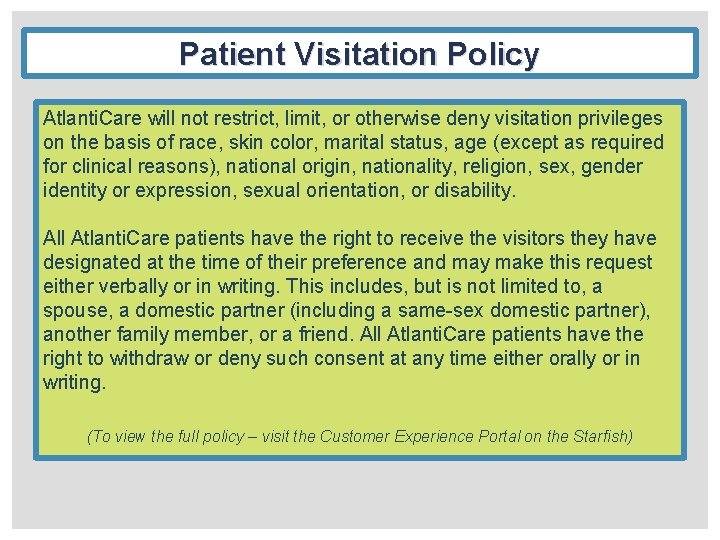 Patient Visitation Policy

AtlantiCare will not restrict, limit, or otherwise deny visitation privileges on the basis of race, skin color, marital status, age (except as required for clinical reasons), national origin, nationality, religion, sex, gender identity or expression, sexual orientation, or disability.

All AtlantiCare patients have the right to receive the visitors they have designated at the time of their preference and may make this request either verbally or in writing. This includes, but is not limited to, a spouse, a domestic partner (including a same-sex domestic partner), another family member, or a friend. All AtlantiCare patients have the right to withdraw or deny such consent at any time either orally or in writing.

(To view the full policy – visit the Customer Experience Portal on the Starfish)